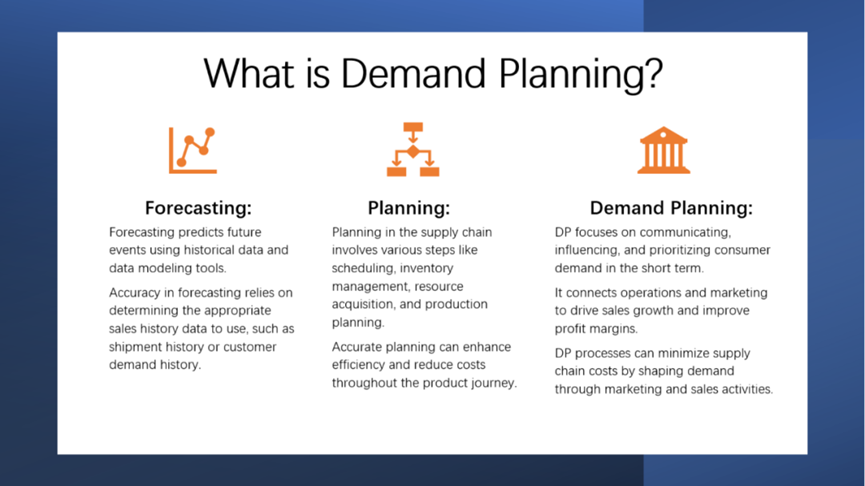 What is Demand Planning?

Forecasting:

Forecasting predicts future events using historical data and data modeling tools.

Accuracy in forecasting relies on determining the appropriate sales history data to use, such as shipment history or customer demand history.

Planning:

Planning in the supply chain involves various steps like scheduling, inventory management, resource acquisition, and production planning.

Accurate planning can enhance efficiency and reduce costs throughout the product journey.

Demand Planning:

DP focuses on communicating, influencing, and prioritizing consumer demand in the short term.

It connects operations and marketing to drive sales growth and improve profit margins.

DP processes can minimize supply chain costs by shaping demand through marketing and sales activities.